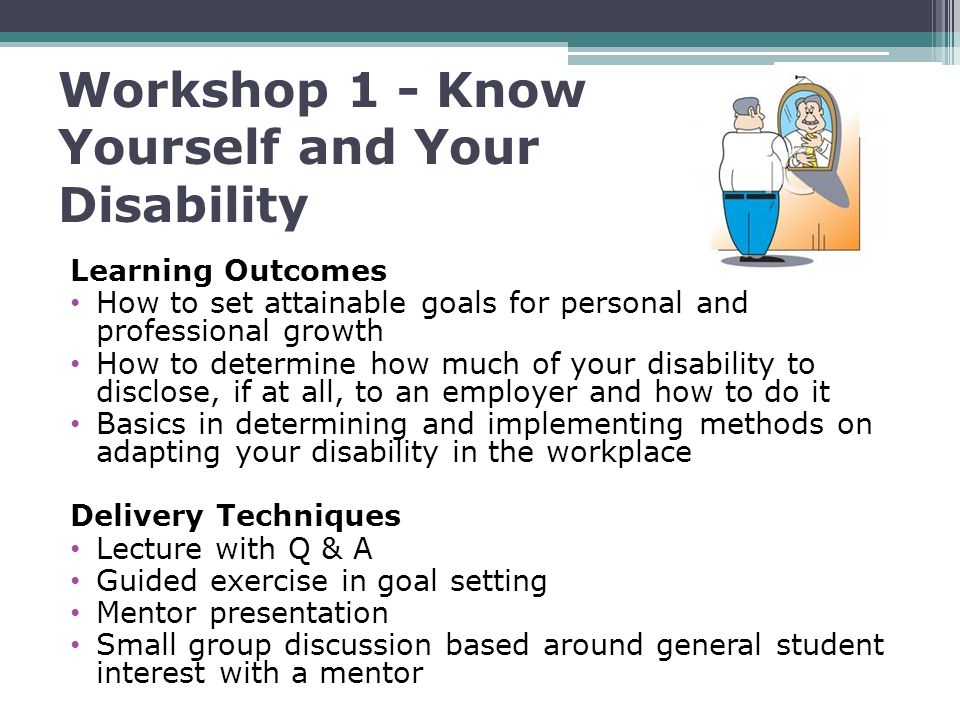 Workshop 1 - Know Yourself and Your Disability

Learning Outcomes
• How to set attainable goals for personal and professional growth
• How to determine how much of your disability to disclose, if at all, to an employer and how to do it
• Basics in determining and implementing methods on adapting your disability in the workplace

Delivery Techniques
• Lecture with Q & A
• Guided exercise in goal setting
• Mentor presentation
• Small group discussion based around general student interest with a mentor